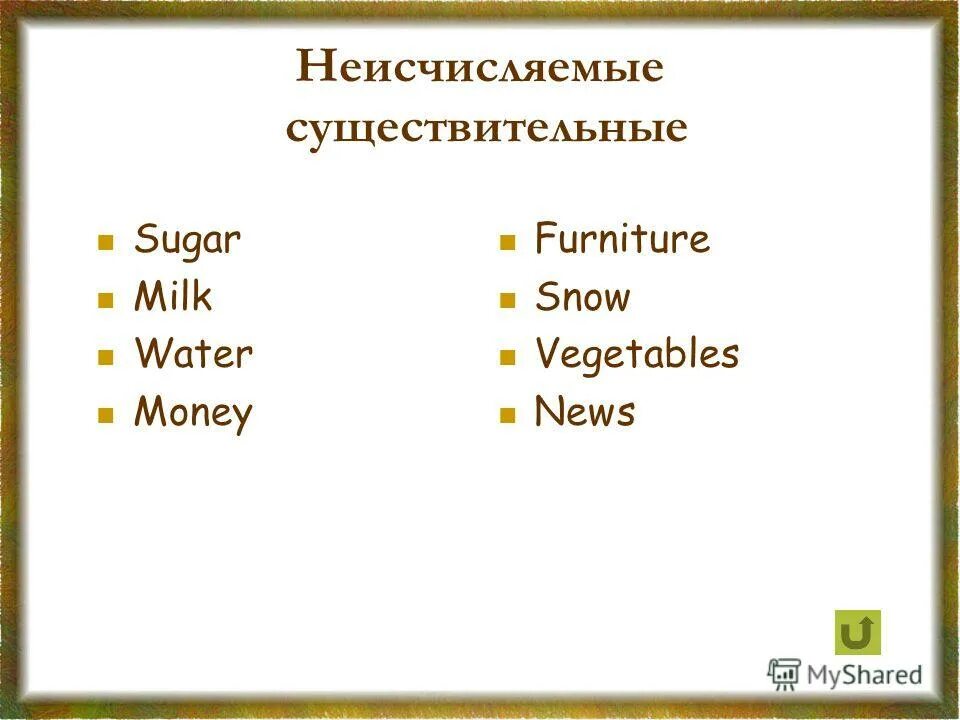 Неисчисляемые существительные

- Sugar
- Milk
- Water
- Money

- Furniture
- Snow
- Vegetables
- News

MyShared